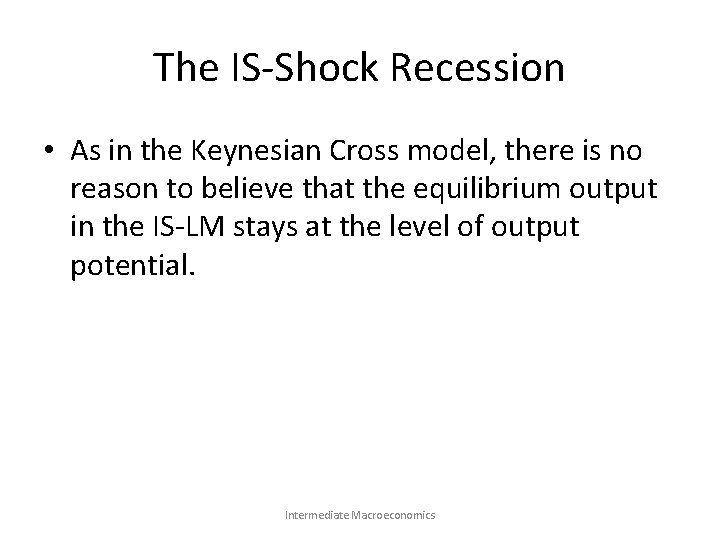 The IS-Shock Recession

• As in the Keynesian Cross model, there is no reason to believe that the equilibrium output in the IS-LM stays at the level of output potential.

Intermediate Macroeconomics